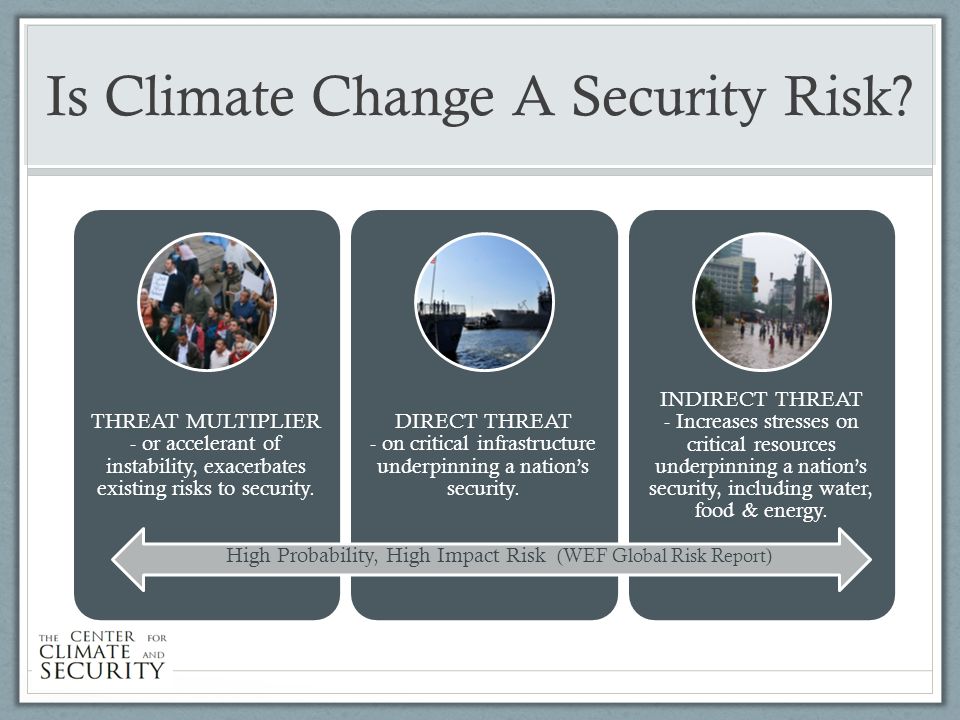 Is Climate Change A Security Risk?

THREAT MULTIPLIER
- or accelerant of instability, exacerbates existing risks to security.

DIRECT THREAT
- on critical infrastructure underpinning a nation's security.

INDIRECT THREAT
- Increases stresses on critical resources underpinning a nation's security, including water, food & energy.

High Probability, High Impact Risk (WEF Global Risk Report)

THE CENTER FOR CLIMATE AND SECURITY